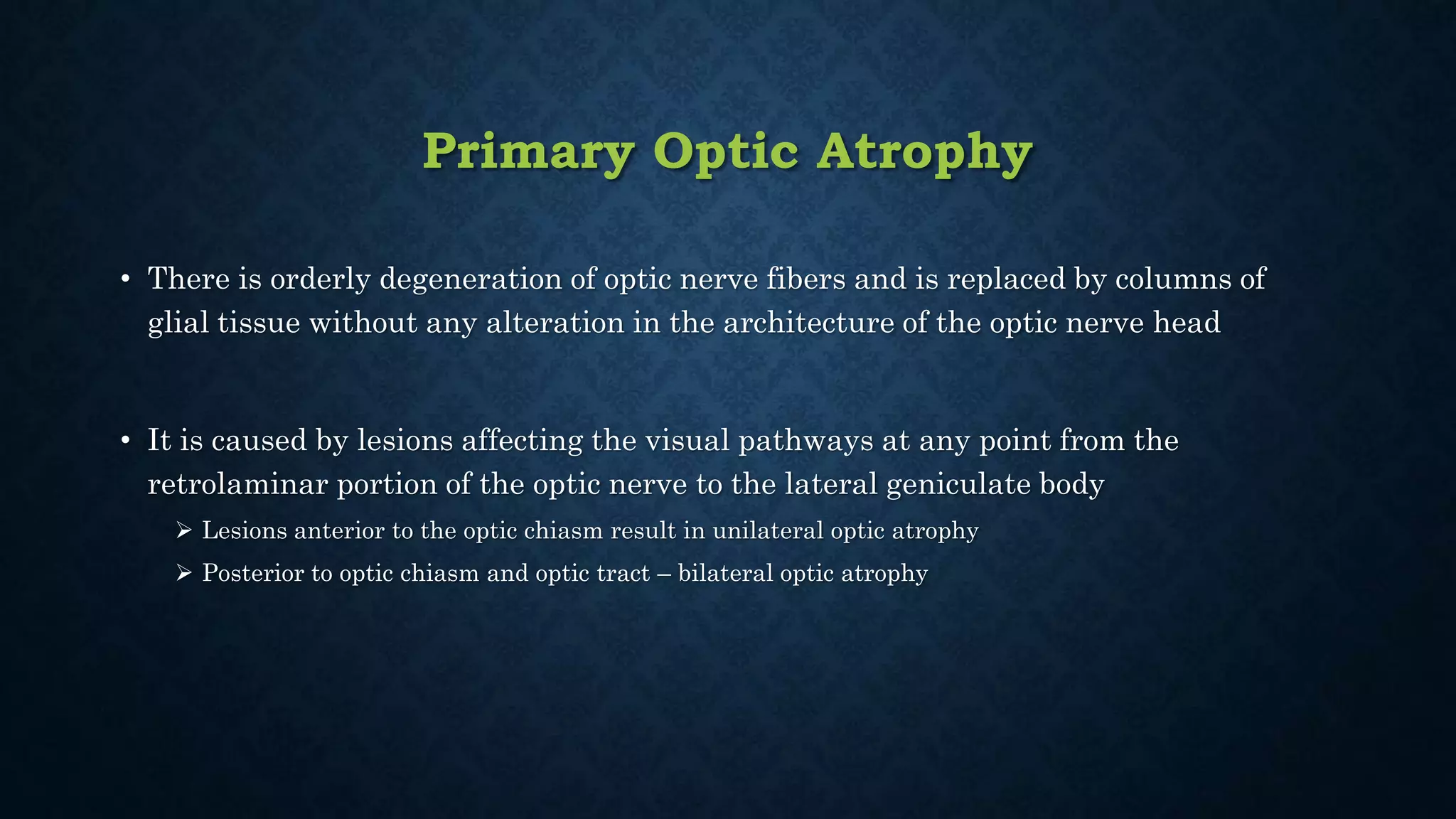 Primary Optic Atrophy

• There is orderly degeneration of optic nerve fibers and is replaced by columns of glial tissue without any alteration in the architecture of the optic nerve head

• It is caused by lesions affecting the visual pathways at any point from the retrolaminar portion of the optic nerve to the lateral geniculate body

➢ Lesions anterior to the optic chiasm result in unilateral optic atrophy

➢ Posterior to optic chiasm and optic tract – bilateral optic atrophy